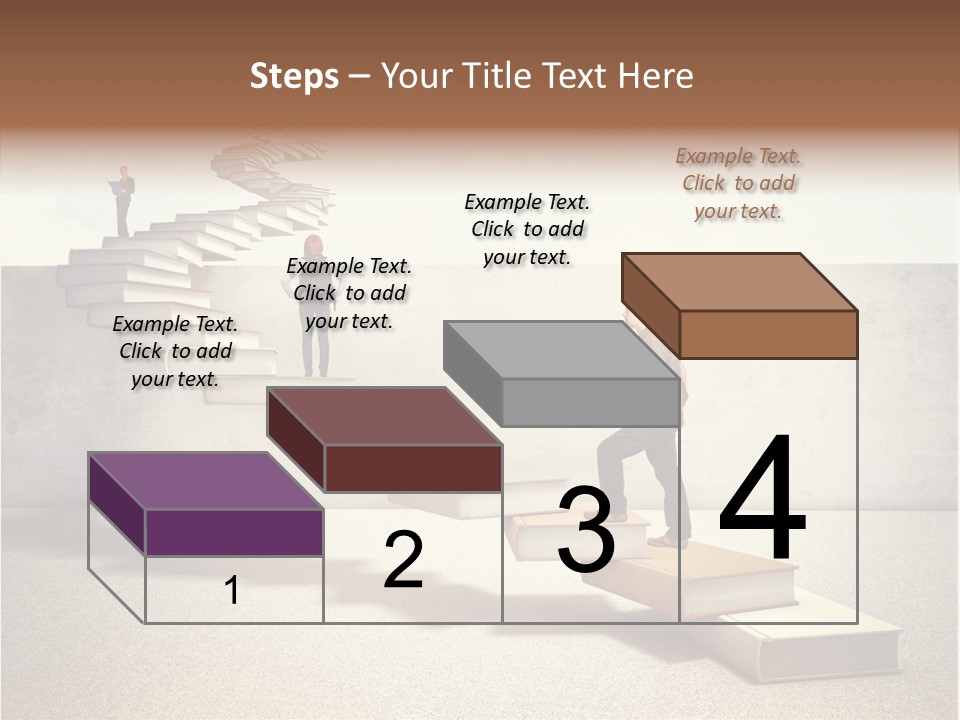 Steps – Your Title Text Here

Example Text. Click to add your text.

Example Text. Click to add your text.

Example Text. Click to add your text.

Example Text. Click to add your text.

1

2

3

4